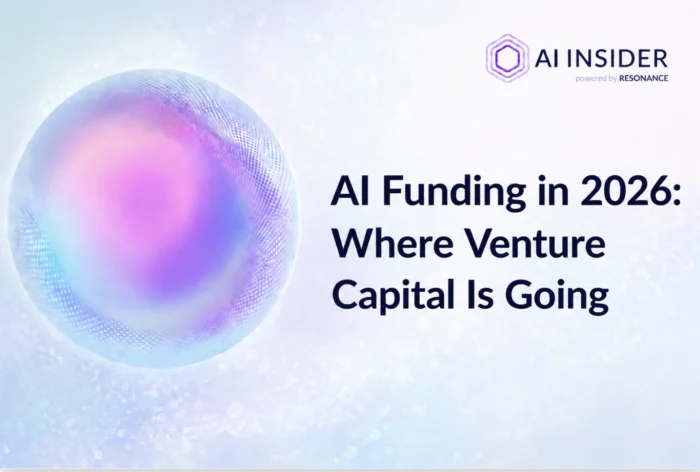 AI INSIDER
powered by RESONANCE

AI Funding in 2026: Where Venture Capital Is Going